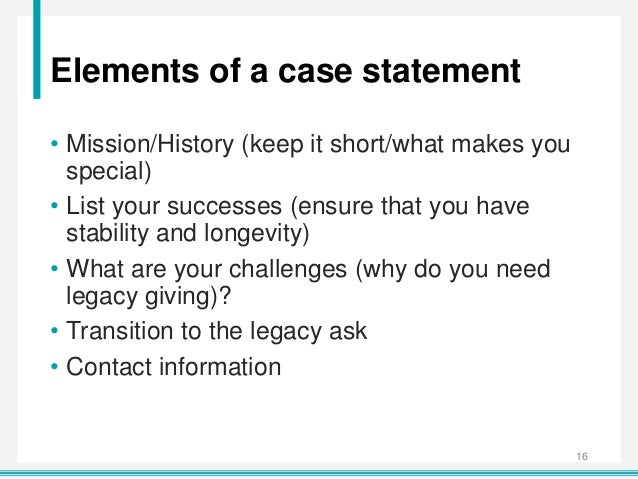 Elements of a case statement

• Mission/History (keep it short/what makes you special)
• List your successes (ensure that you have stability and longevity)
• What are your challenges (why do you need legacy giving)?
• Transition to the legacy ask
• Contact information

16